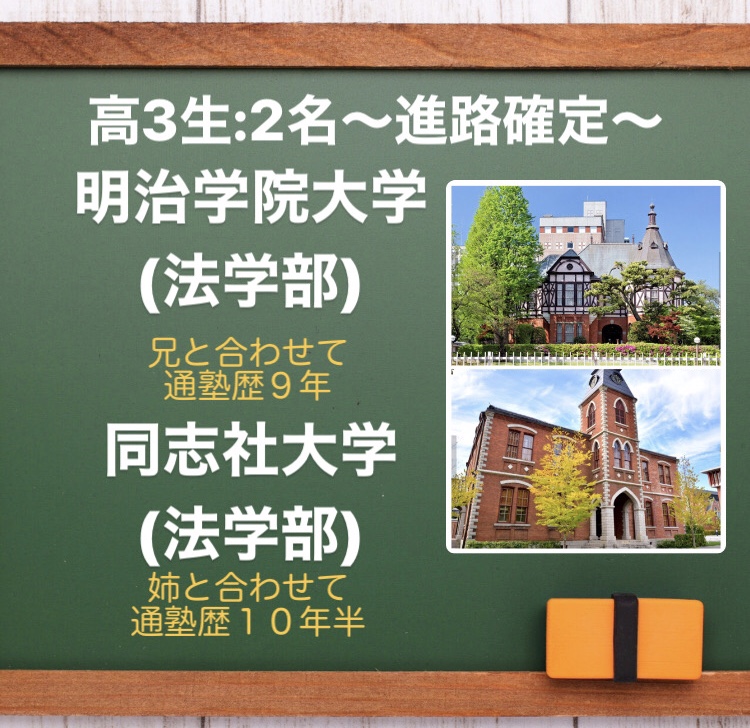 高3生:2名〜進路確定〜

明治学院大学
(法学部)

兄と合わせて
通塾歴９年

同志社大学
(法学部)

姉と合わせて
通塾歴１０年半